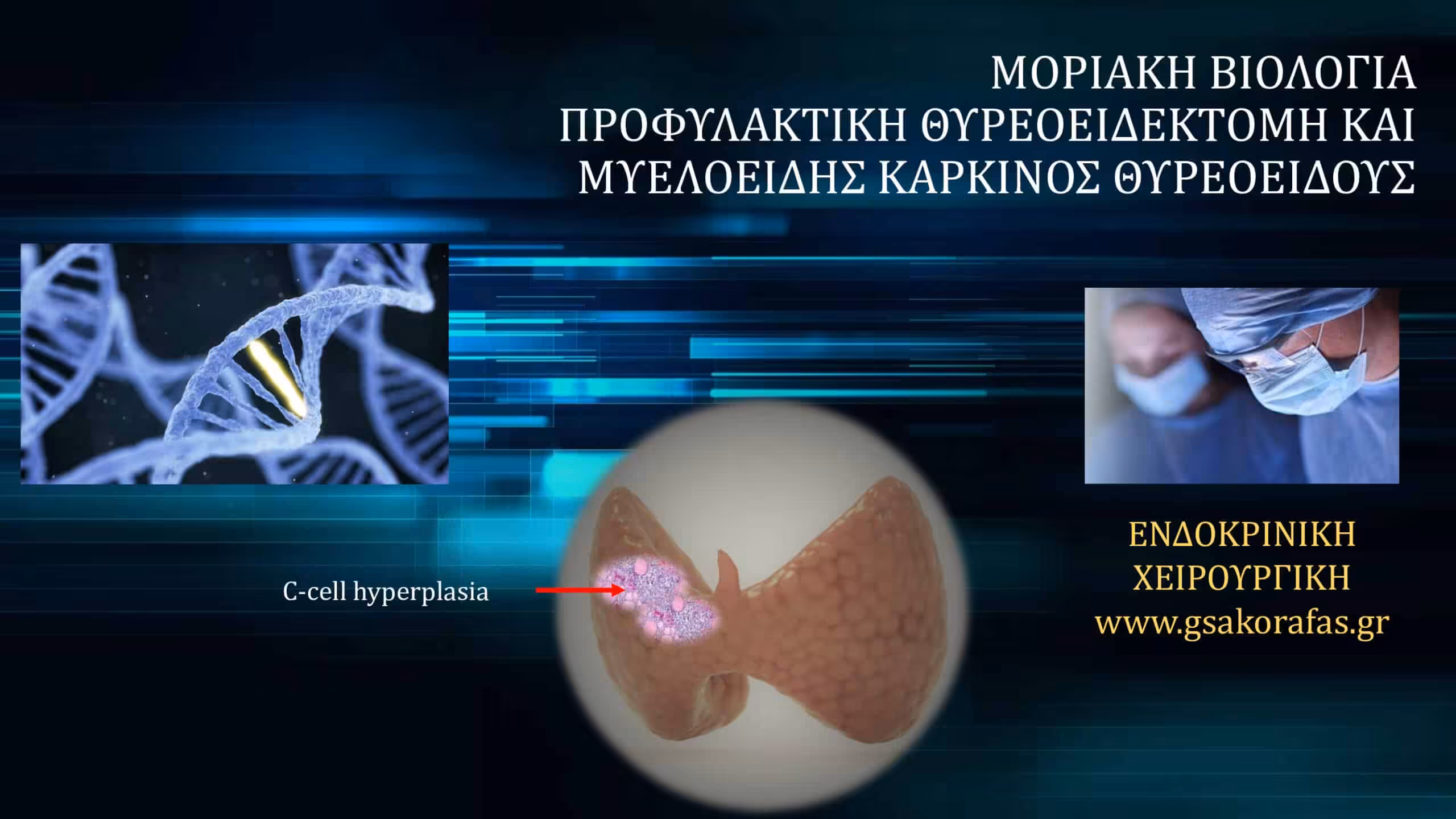 ΜΟΡΙΑΚΗ ΒΙΟΛΟΓΙΑ
ΠΡΟΦΥΛΑΚΤΙΚΗ ΘΥΡΕΟΕΙΔΕΚΤΟΜΗ ΚΑΙ
ΜΥΕΛΟΕΙΔΗΣ ΚΑΡΚΙΝΟΣ ΘΥΡΕΟΕΙΔΟΥΣ

C-cell hyperplasia

ΕΝΔΟΚΡΙΝΙΚΗ
ΧΕΙΡΟΥΡΓΙΚΗ
www.gsakorafas.gr